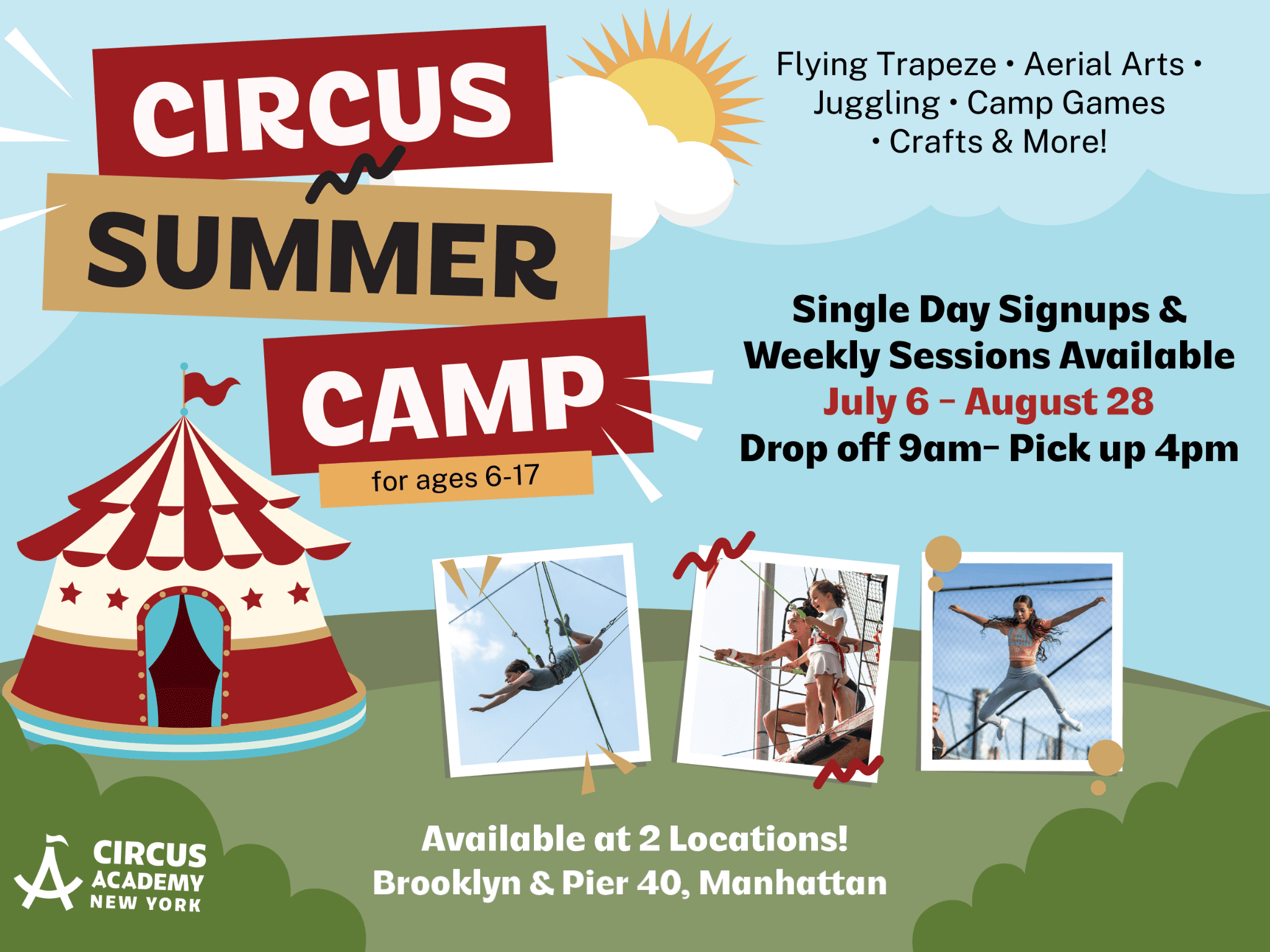 CIRCUS
SUMMER
CAMP
for ages 6-17

Flying Trapeze • Aerial Arts • Juggling • Camp Games • Crafts & More!

Single Day Signups & Weekly Sessions Available
July 6 - August 28
Drop off 9am- Pick up 4pm

Available at 2 Locations!
Brooklyn & Pier 40, Manhattan

CIRCUS ACADEMY NEW YORK